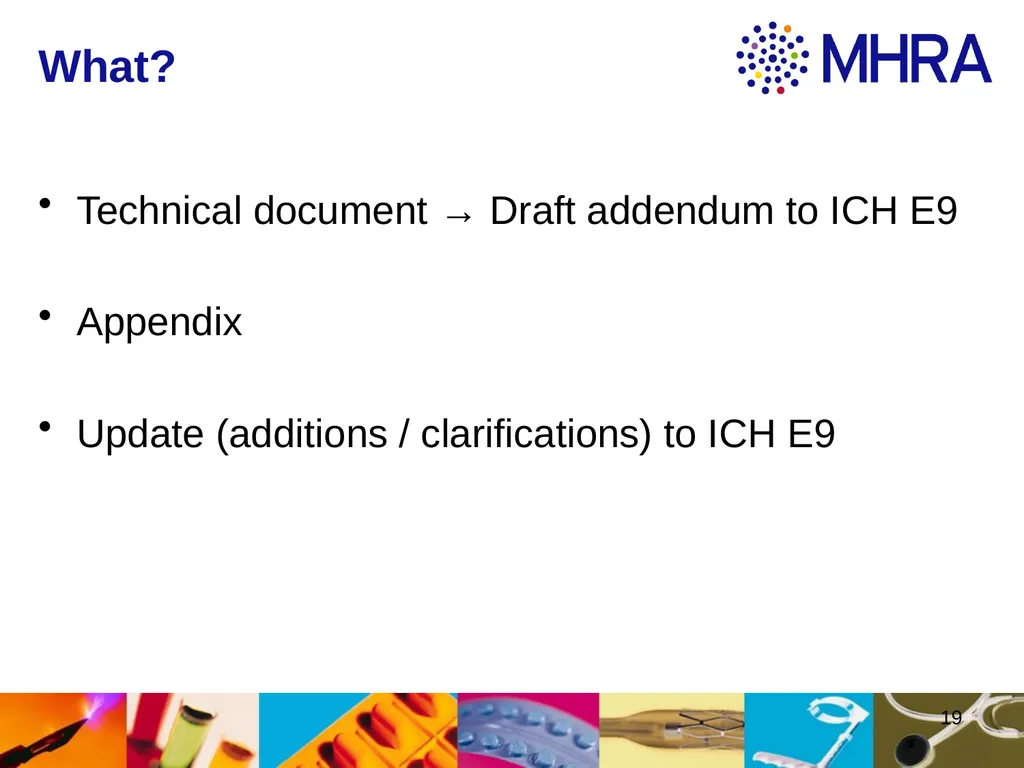 What?

MHRA

• Technical document → Draft addendum to ICH E9

• Appendix

• Update (additions / clarifications) to ICH E9

19